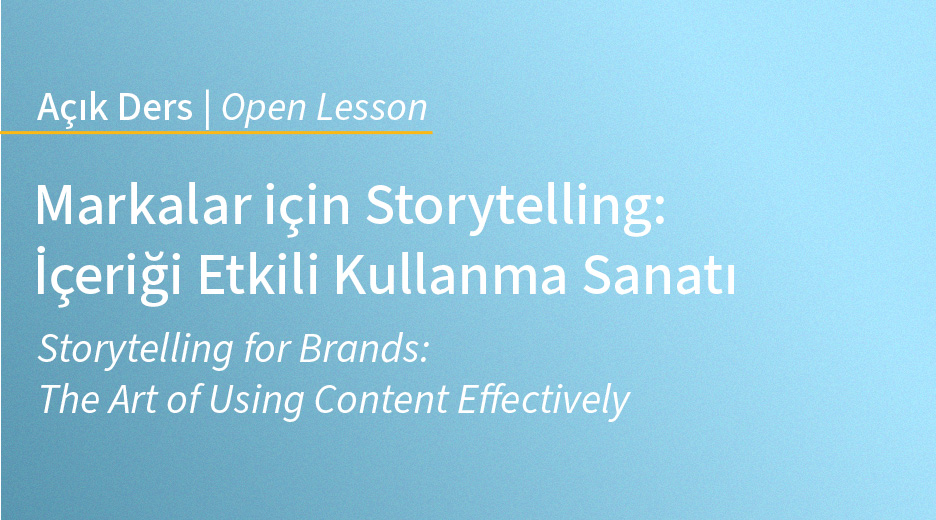 Açık Ders | Open Lesson

Markalar için Storytelling: İçeriği Etkili Kullanma Sanatı

Storytelling for Brands: The Art of Using Content Effectively